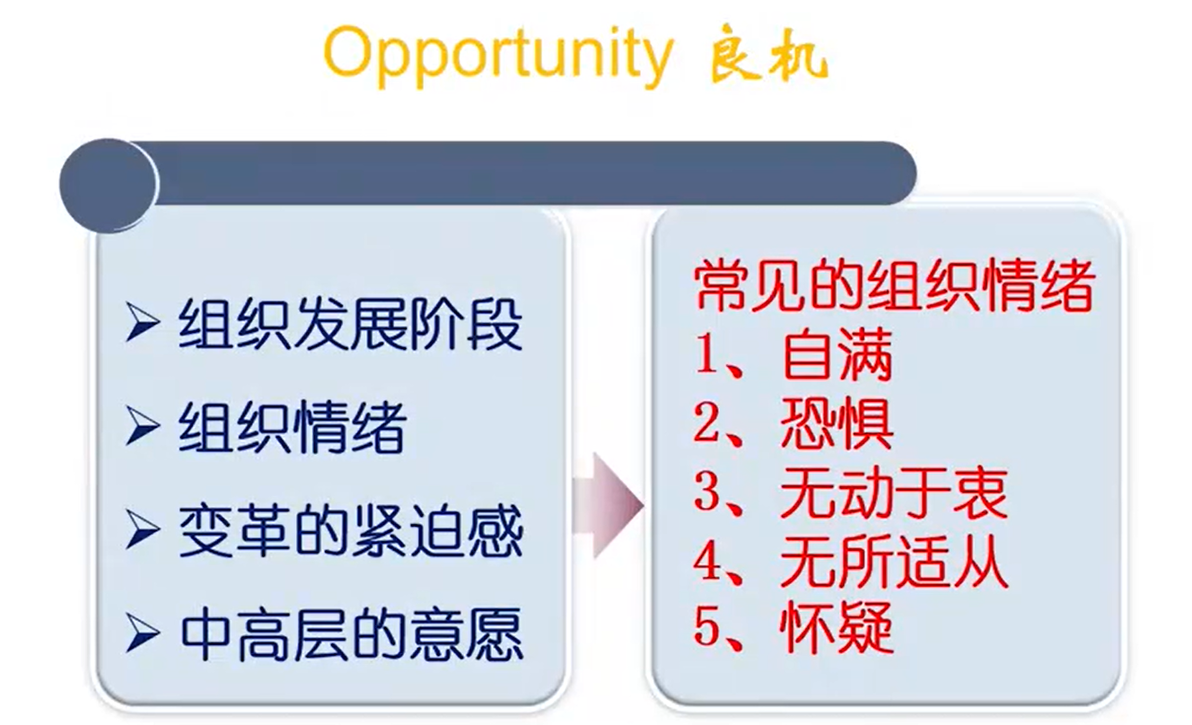 Opportunity 良机

➢ 组织发展阶段
➢ 组织情绪
➢ 变革的紧迫感
➢ 中高层的意愿

常见的组织情绪
1、自满
2、恐惧
3、无动于衷
4、无所适从
5、怀疑